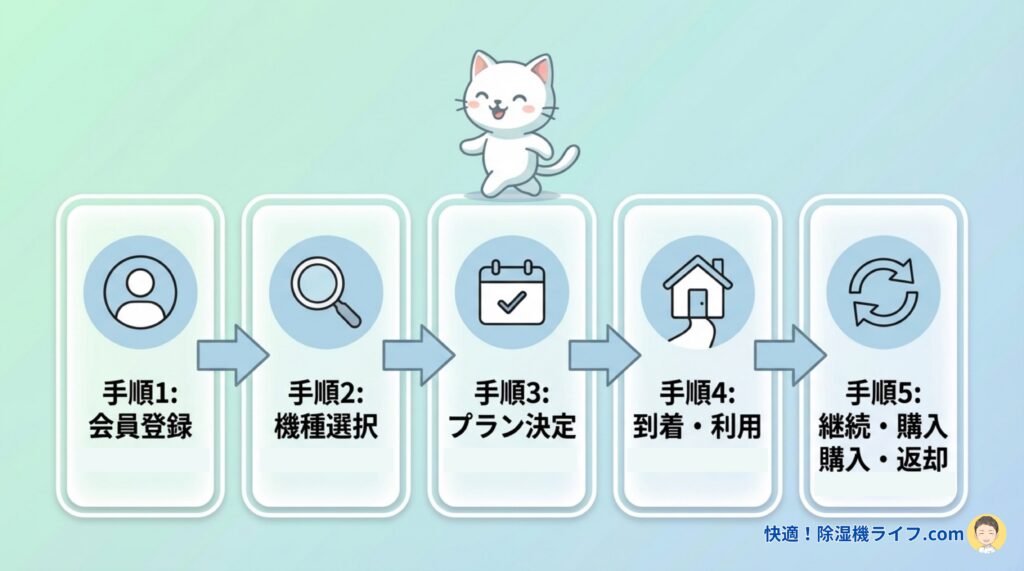 手順1:
会員登録

手順2:
機種選択

手順3:
プラン決定

手順4:
到着・利用

手順5:
継続・購入
購入・返却

快適！除湿機ライフ.com